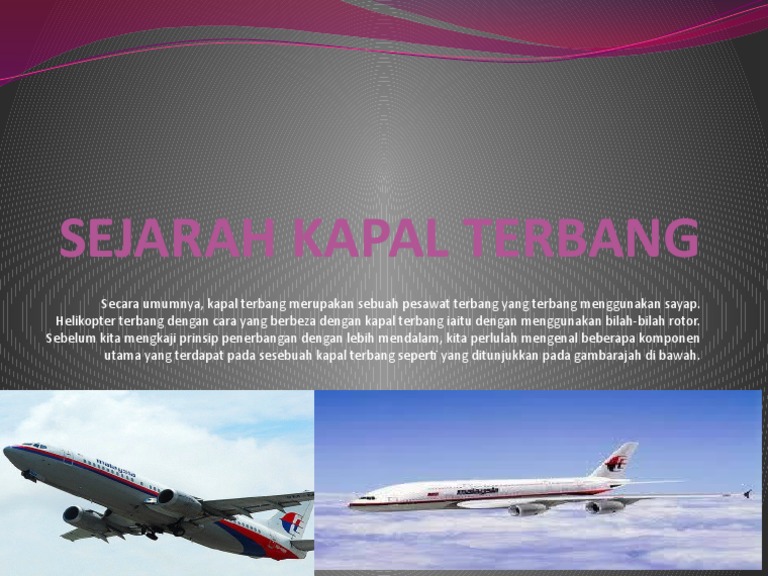 SEJARAH KAPAL TERBANG

Secara umumnya, kapal terbang merupakan sebuah pesawat terbang yang terbang menggunakan sayap. Helikopter terbang dengan cara yang berbeza dengan kapal terbang iaitu dengan menggunakan bilah-bilah rotor. Sebelum kita mengkaji prinsip penerbangan dengan lebih mendalam, kita perlulah mengenal beberapa komponen utama yang terdapat pada sesebuah kapal terbang seperti yang ditunjukkan pada gambarajah di bawah.

malaysia

malaysia